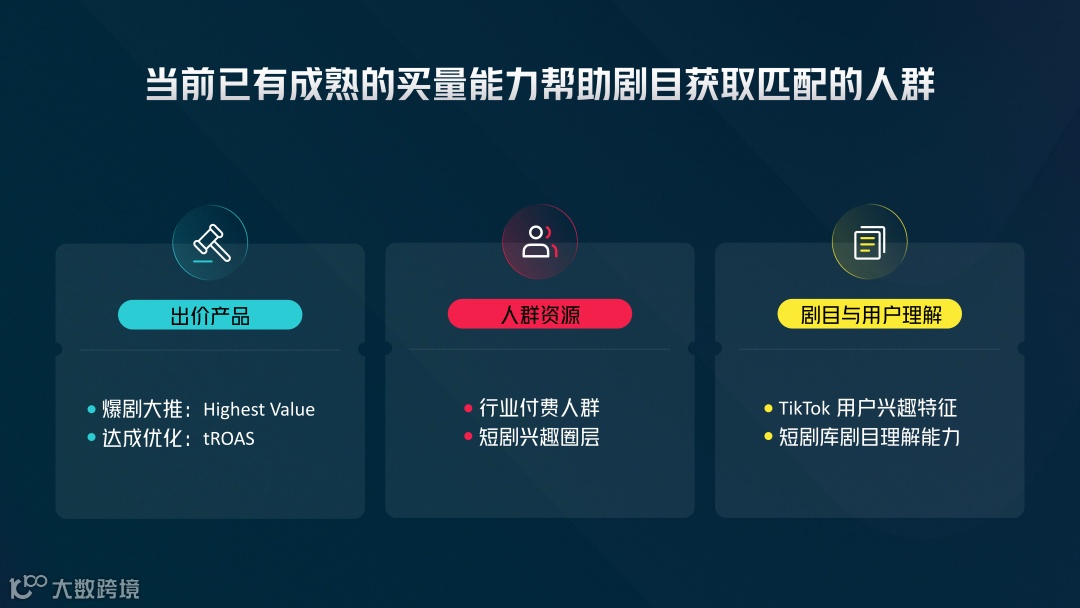 当前已有成熟的买量能力帮助剧目获取匹配的人群

出价产品

• 爆剧大推：Highest Value
• 达成优化：tROAS

人群资源

• 行业付费人群
• 短剧兴趣圈层

剧目与用户理解

• TikTok 用户兴趣特征
• 短剧库剧目理解能力

大数跨境